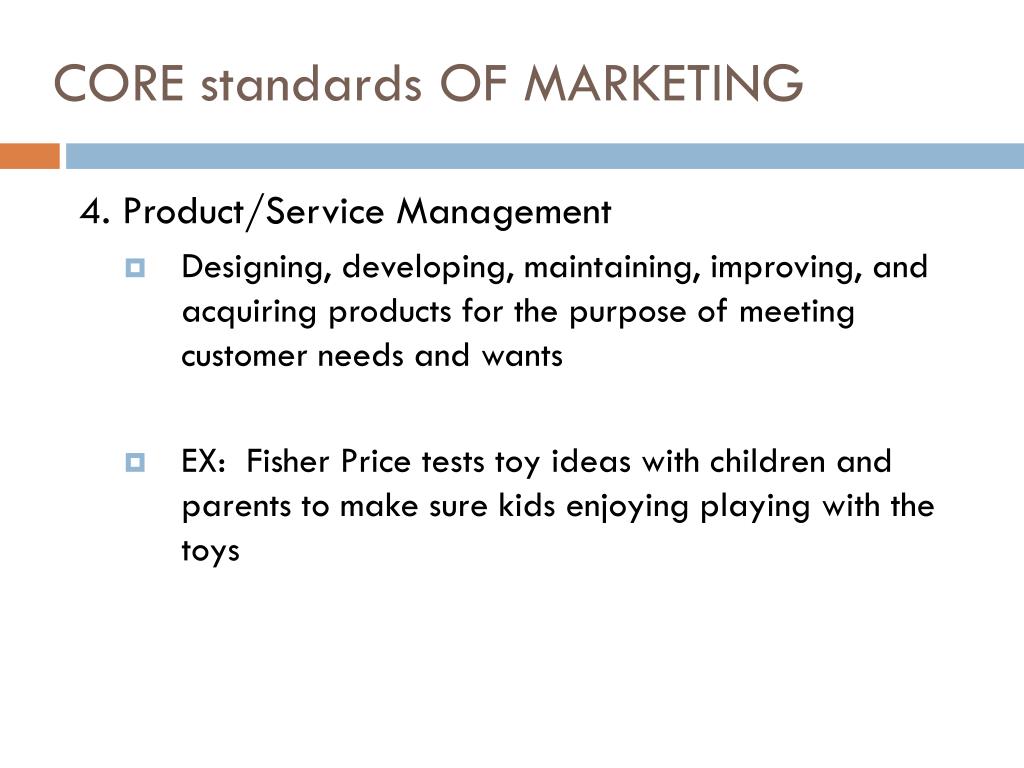 CORE standards OF MARKETING

4. Product/Service Management

Designing, developing, maintaining, improving, and acquiring products for the purpose of meeting customer needs and wants

EX: Fisher Price tests toy ideas with children and parents to make sure kids enjoying playing with the toys